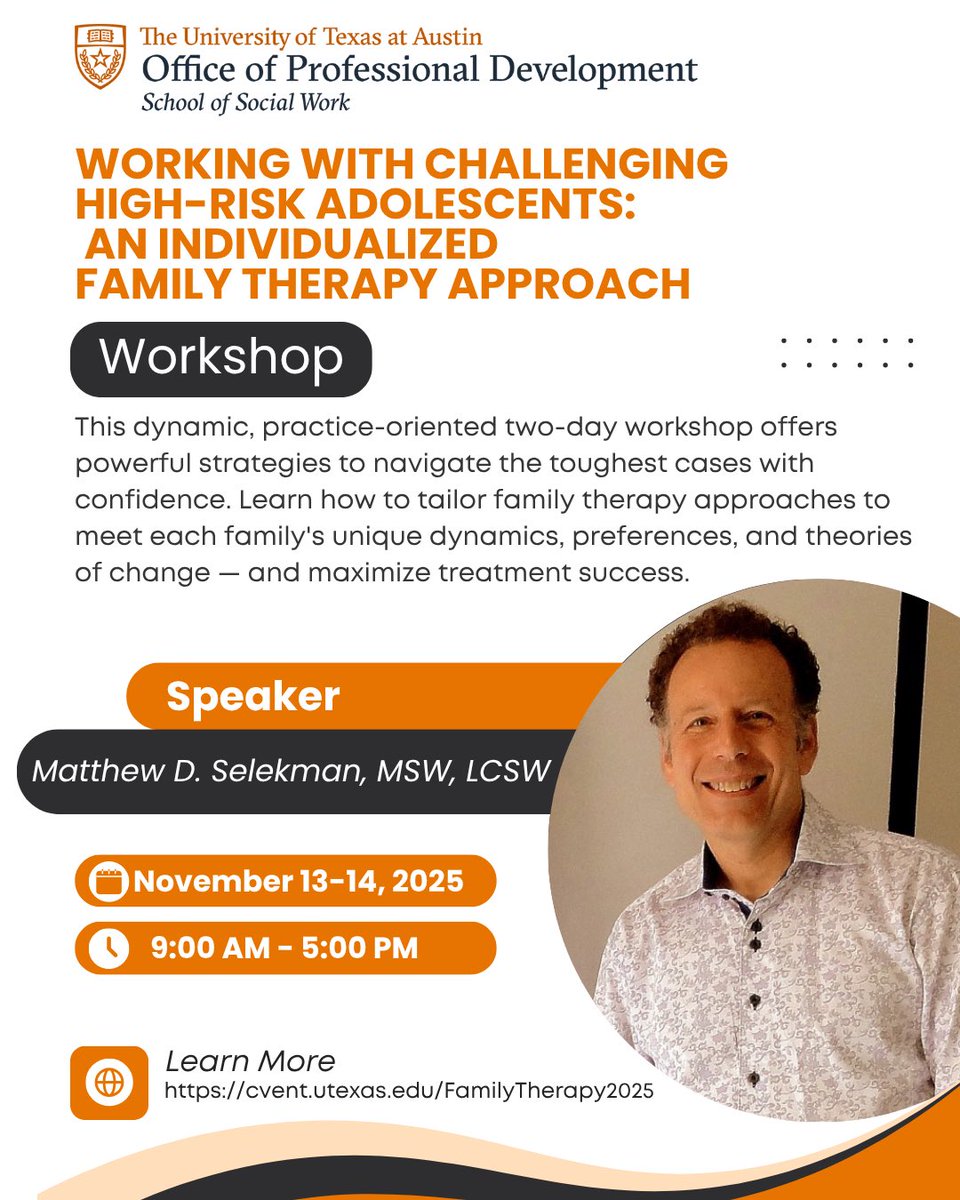 The University of Texas at Austin
Office of Professional Development
School of Social Work

WORKING WITH CHALLENGING HIGH-RISK ADOLESCENTS: AN INDIVIDUALIZED FAMILY THERAPY APPROACH

Workshop

This dynamic, practice-oriented two-day workshop offers powerful strategies to navigate the toughest cases with confidence. Learn how to tailor family therapy approaches to meet each family's unique dynamics, preferences, and theories of change — and maximize treatment success.

Speaker

Matthew D. Selekman, MSW, LCSW

November 13-14, 2025

9:00 AM - 5:00 PM

Learn More
https://cvent.utexas.edu/FamilyTherapy2025